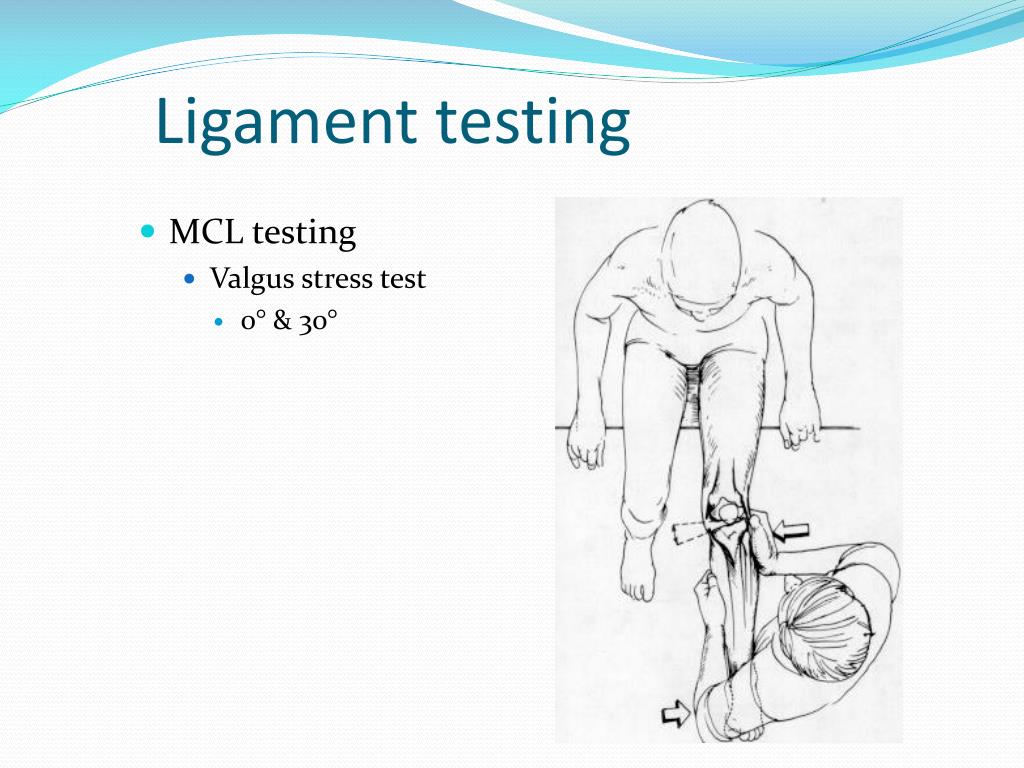 Ligament testing

MCL testing

Valgus stress test

0° & 30°